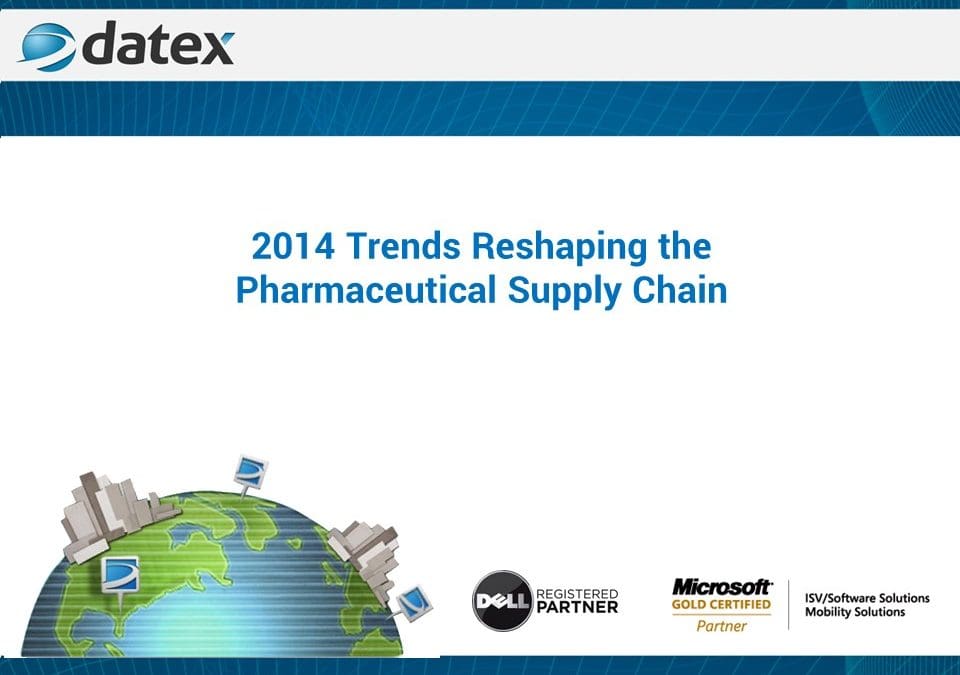 datex

2014 Trends Reshaping the Pharmaceutical Supply Chain

DELL REGISTERED PARTNER

Microsoft GOLD CERTIFIED Partner

ISV/Software Solutions
Mobility Solutions